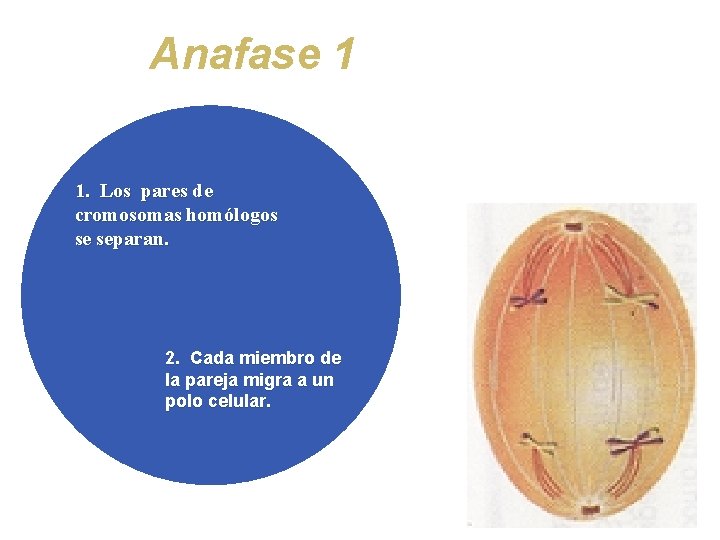 Anafase 1

1. Los pares de cromosomas homólogos se separan.

2. Cada miembro de la pareja migra a un polo celular.